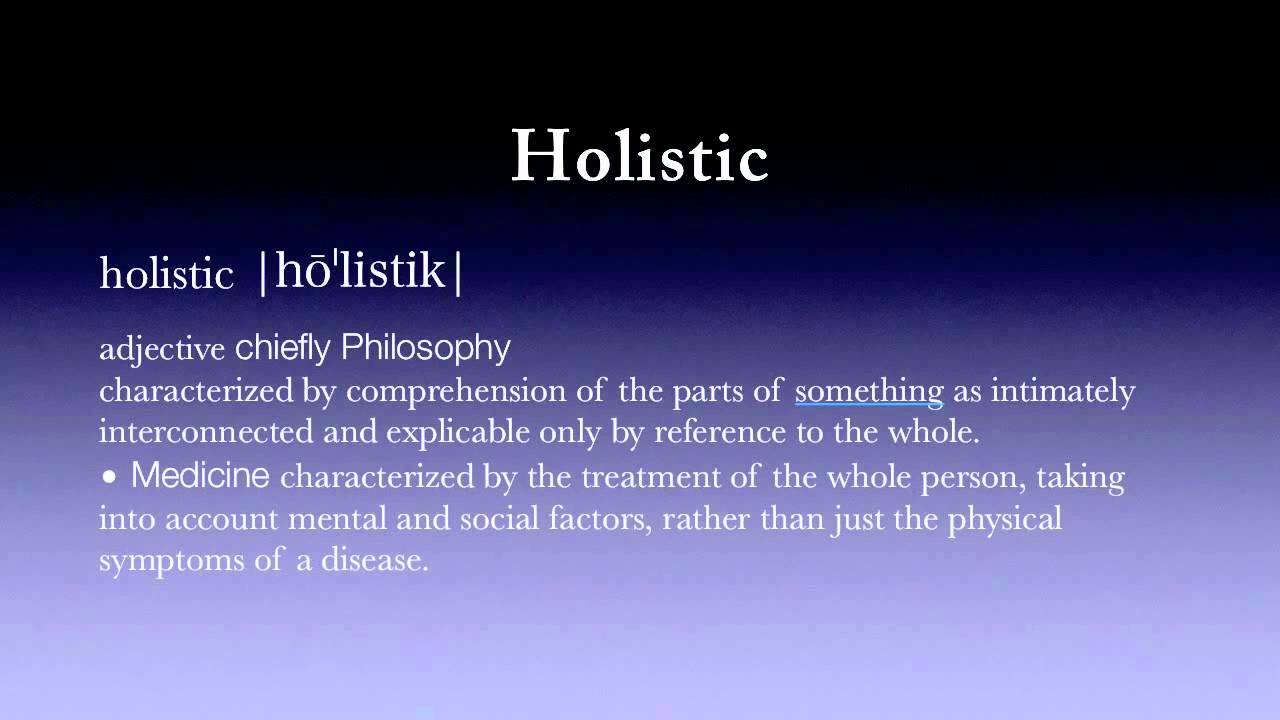 Holistic

holistic |hōˈlistik|

adjective chiefly Philosophy
characterized by comprehension of the parts of something as intimately interconnected and explicable only by reference to the whole.
• Medicine characterized by the treatment of the whole person, taking into account mental and social factors, rather than just the physical symptoms of a disease.